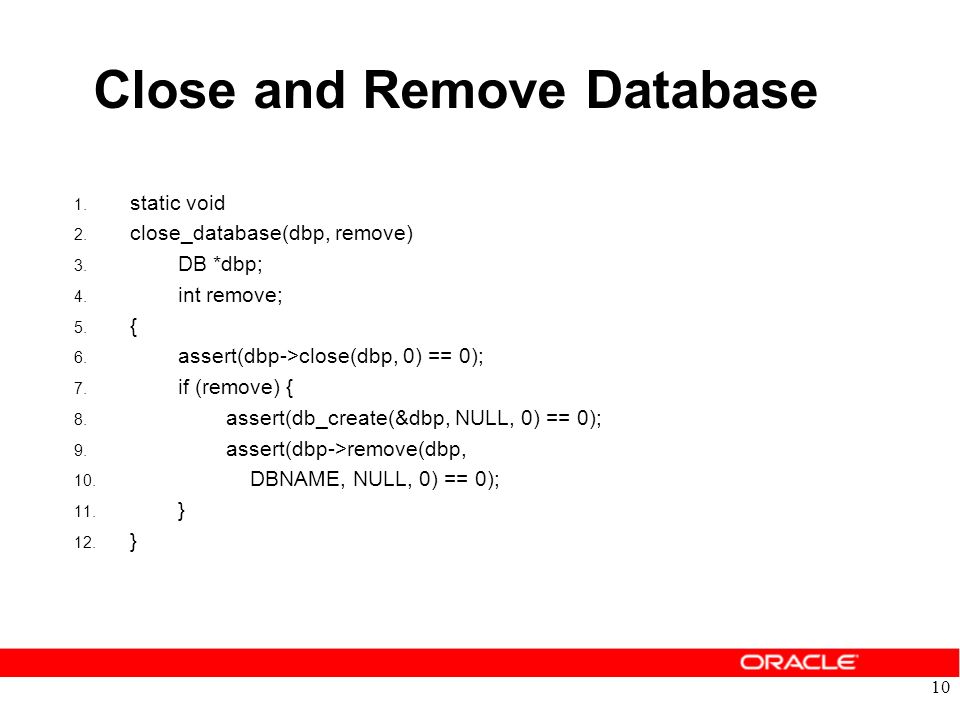 Close and Remove Database

1. static void
2. close_database(dbp, remove)
3. DB *dbp;
4. int remove;
5. {
6. assert(dbp->close(dbp, 0) == 0);
7. if (remove) {
8. assert(db_create(&dbp, NULL, 0) == 0);
9. assert(dbp->remove(dbp,
10. DBNAME, NULL, 0) == 0);
11. }
12. }

ORACLE

10